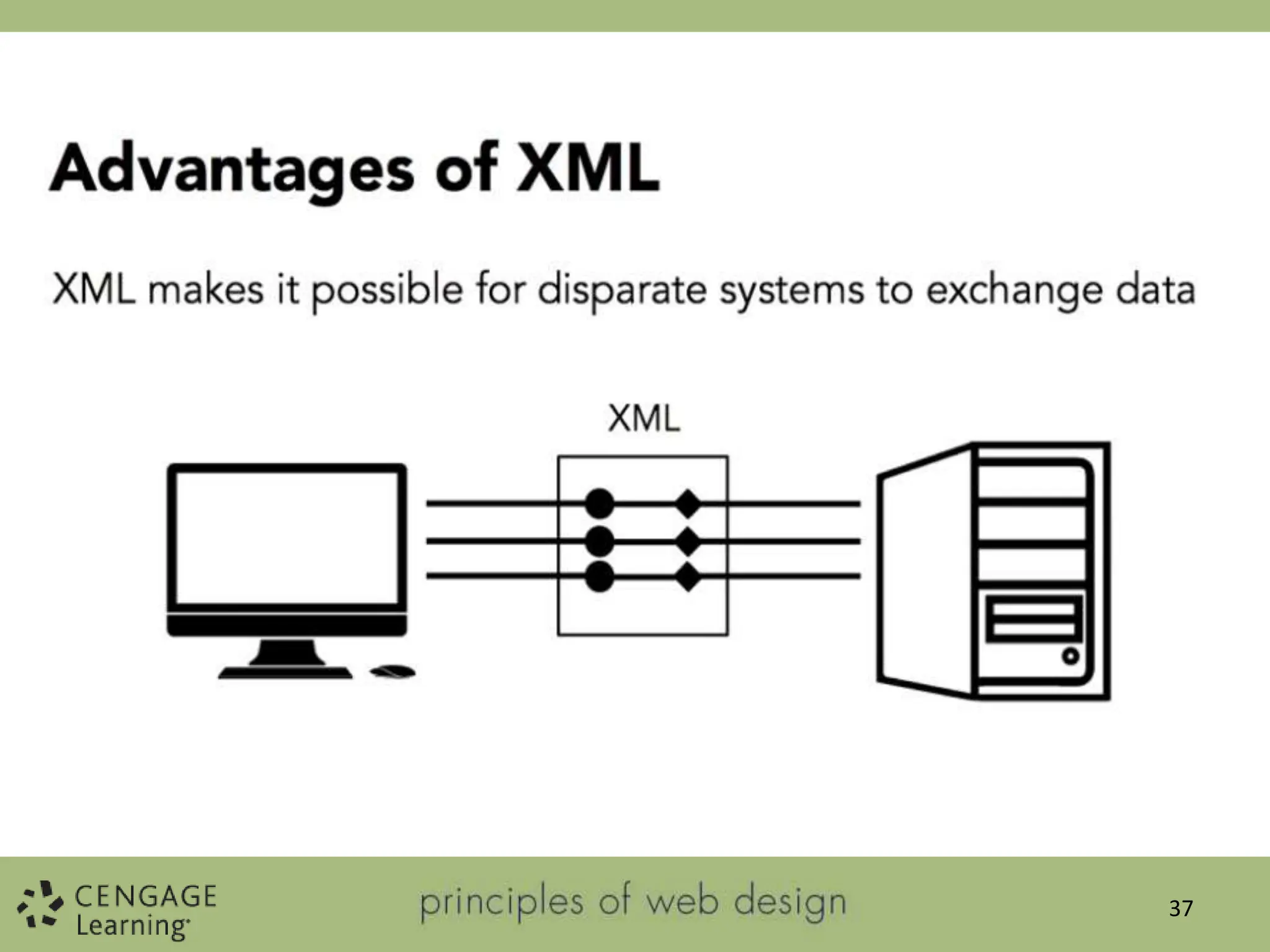 Advantages of XML

XML makes it possible for disparate systems to exchange data

XML

CENGAGE Learning

principles of web design

37